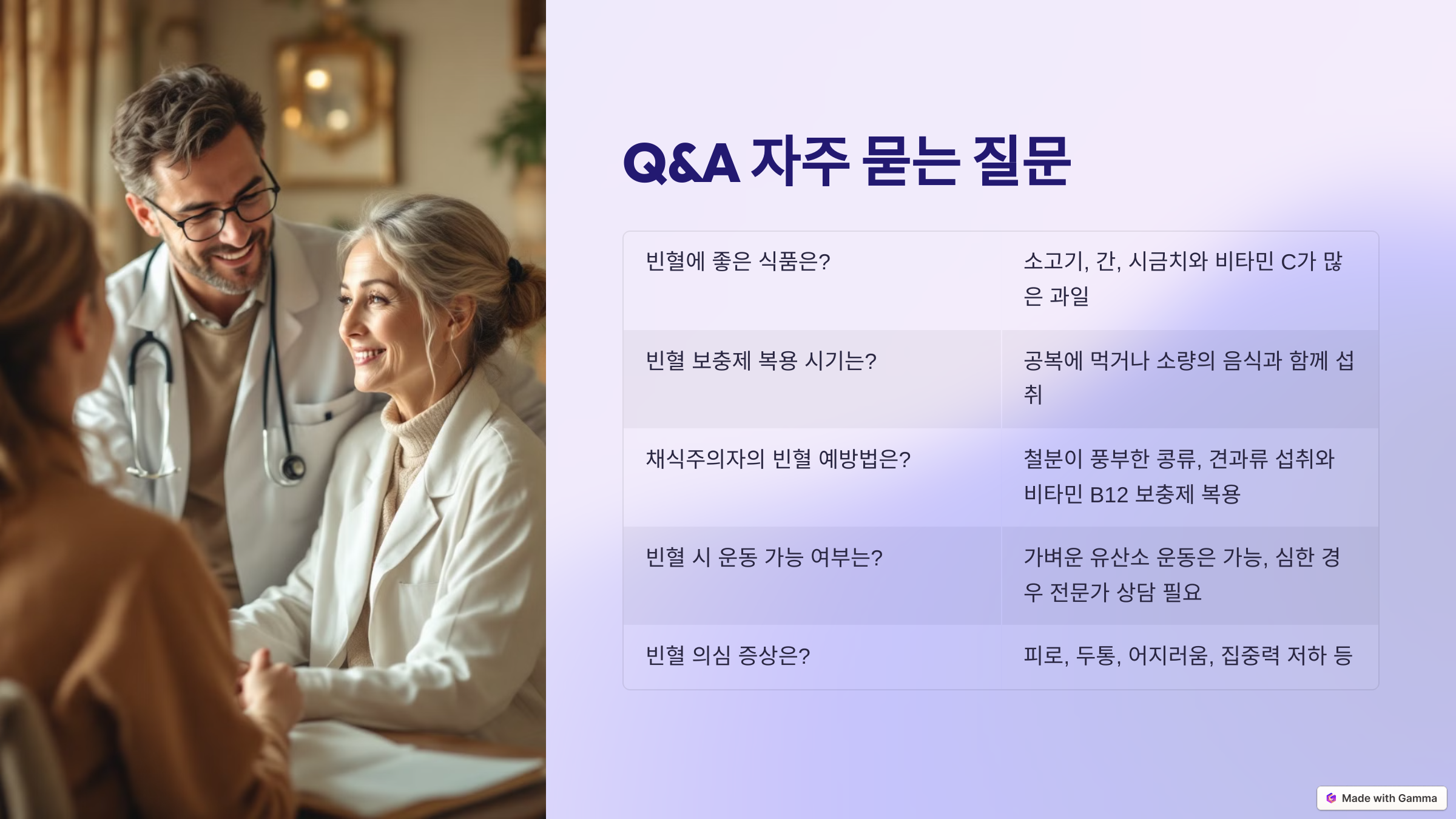 Q&A 자주 묻는 질문

| | |
|---|---|
| 빈혈에 좋은 식품은? | 소고기, 간, 시금치와 비타민 C가 많은 과일 |
| 빈혈 보충제 복용 시기는? | 공복에 먹거나 소량의 음식과 함께 섭취 |
| 채식주의자의 빈혈 예방법은? | 철분이 풍부한 콩류, 견과류 섭취와 비타민 B12 보충제 복용 |
| 빈혈 시 운동 가능 여부는? | 가벼운 유산소 운동은 가능, 심한 경우 전문가 상담 필요 |
| 빈혈 의심 증상은? | 피로, 두통, 어지러움, 집중력 저하 등 |

Made with Gamma